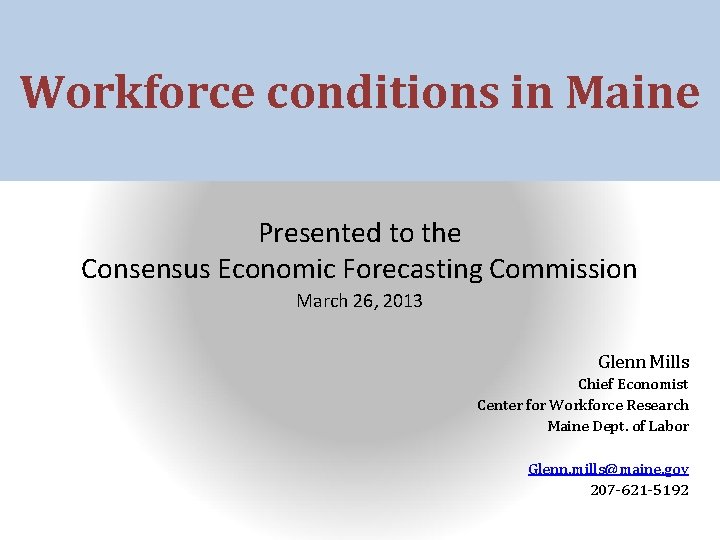 Workforce conditions in Maine

Presented to the
Consensus Economic Forecasting Commission
March 26, 2013

Glenn Mills
Chief Economist
Center for Workforce Research
Maine Dept. of Labor

Glenn.mills@maine.gov
207-621-5192